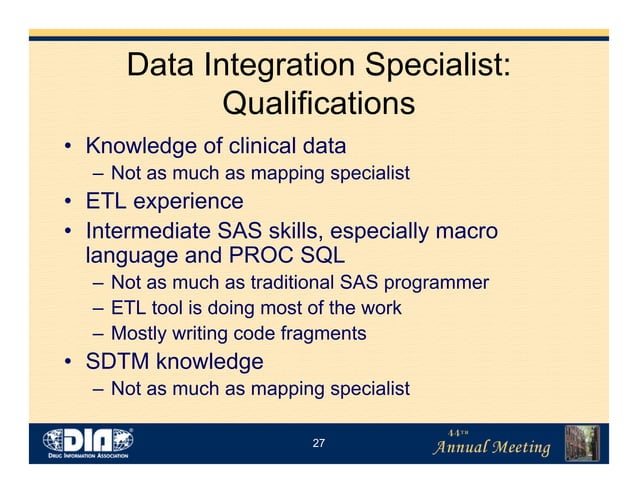 Data Integration Specialist: Qualifications

• Knowledge of clinical data
– Not as much as mapping specialist
• ETL experience
• Intermediate SAS skills, especially macro language and PROC SQL
– Not as much as traditional SAS programmer
– ETL tool is doing most of the work
– Mostly writing code fragments
• SDTM knowledge
– Not as much as mapping specialist

DIA
DRUG INFORMATION ASSOCIATION

27

44TH
Annual Meeting